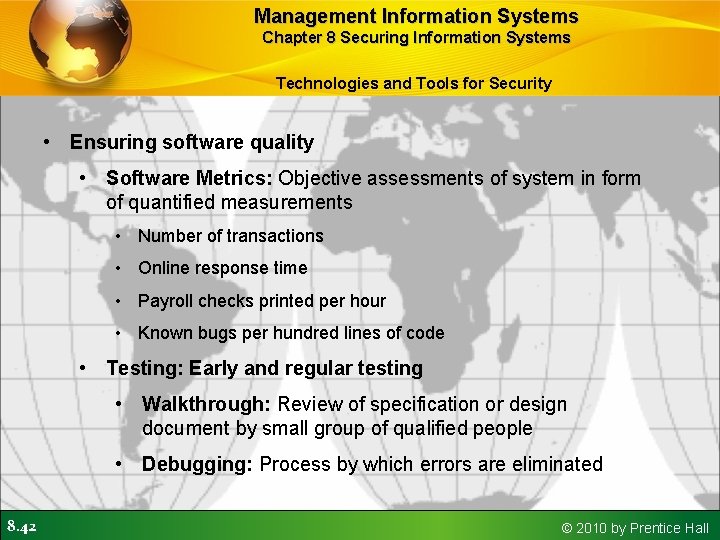 Management Information Systems
Chapter 8 Securing Information Systems

Technologies and Tools for Security

• Ensuring software quality
• Software Metrics: Objective assessments of system in form of quantified measurements
• Number of transactions
• Online response time
• Payroll checks printed per hour
• Known bugs per hundred lines of code
• Testing: Early and regular testing
• Walkthrough: Review of specification or design document by small group of qualified people
• Debugging: Process by which errors are eliminated

8.42

© 2010 by Prentice Hall